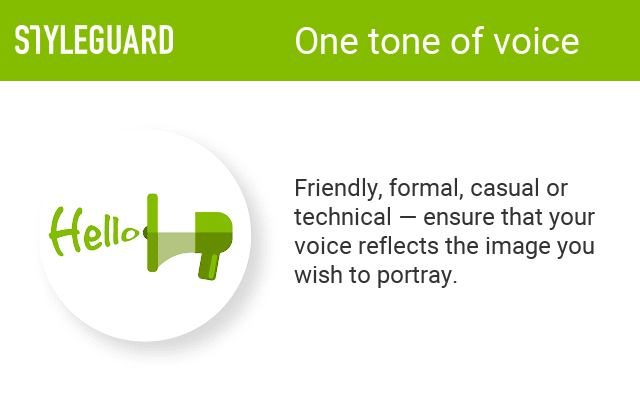 STYLEGUARD

One tone of voice

Hello

Friendly, formal, casual or technical — ensure that your voice reflects the image you wish to portray.